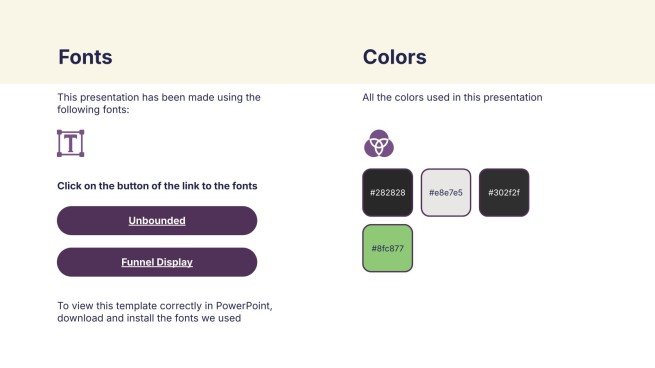 Fonts

This presentation has been made using the following fonts:

Click on the button of the link to the fonts

Unbounded

Funnel Display

To view this template correctly in PowerPoint, download and install the fonts we used

Colors

All the colors used in this presentation

#282828

#e8e7e5

#302f2f

#8fc877